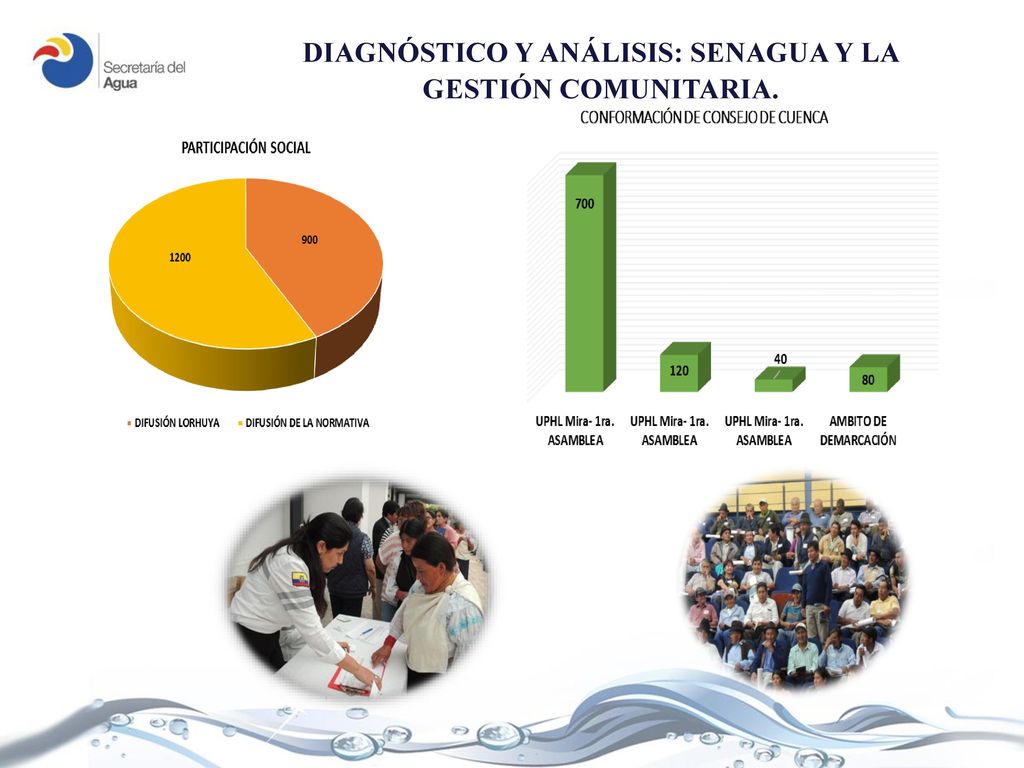 Secretaría del Agua

DIAGNÓSTICO Y ANÁLISIS: SENAGUA Y LA GESTIÓN COMUNITARIA.

PARTICIPACIÓN SOCIAL

900

1200

DIFUSIÓN LORHUYA   DIFUSIÓN DE LA NORMATIVA

CONFORMACIÓN DE CONSEJO DE CUENCA

700

120

40

80

UPHL Mira- 1ra. ASAMBLEA

UPHL Mira- 1ra. ASAMBLEA

UPHL Mira- 1ra. ASAMBLEA

AMBITO DE DEMARCACIÓN